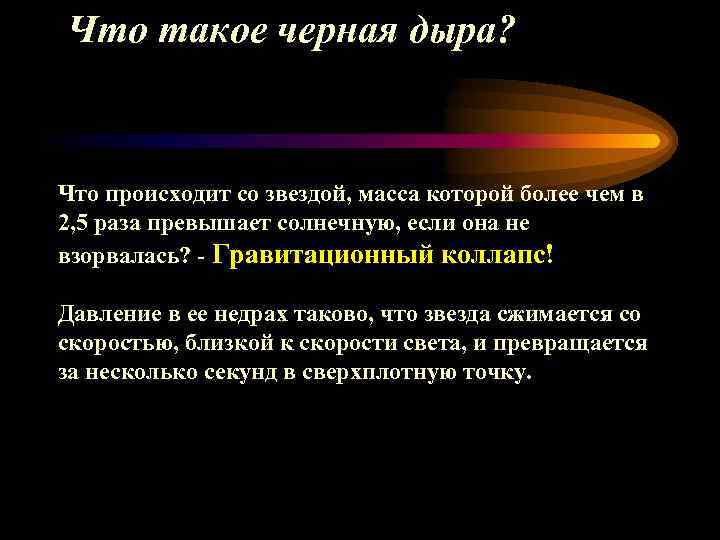 Что такое черная дыра?

Что происходит со звездой, масса которой более чем в 2,5 раза превышает солнечную, если она не взорвалась? - Гравитационный коллапс!

Давление в ее недрах таково, что звезда сжимается со скоростью, близкой к скорости света, и превращается за несколько секунд в сверхплотную точку.